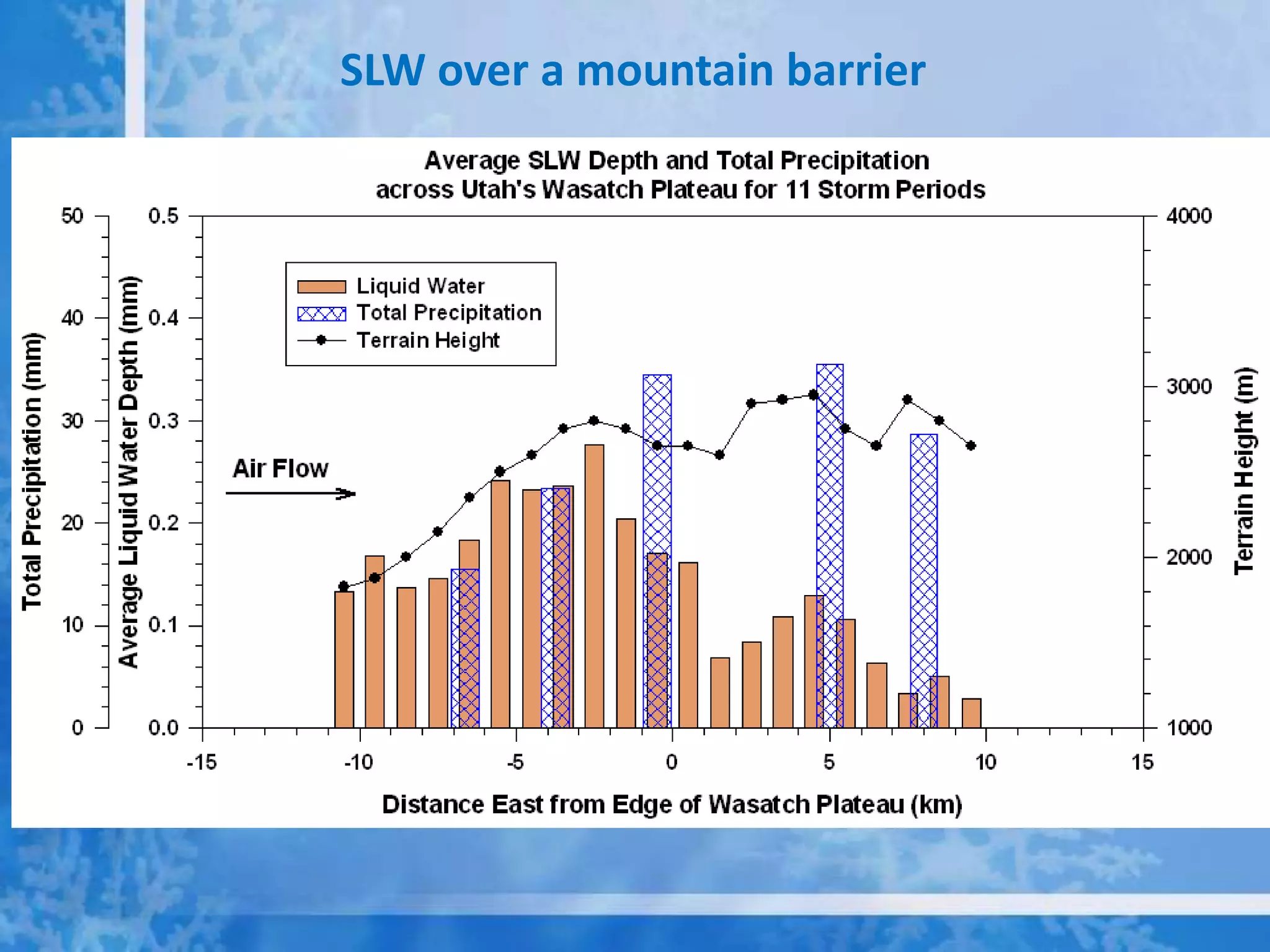 SLW over a mountain barrier

Average SLW Depth and Total Precipitation across Utah's Wasatch Plateau for 11 Storm Periods

Liquid Water
Total Precipitation
Terrain Height

Air Flow

Total Precipitation (mm)
50
40
30
20
10
0

Average Liquid Water Depth (mm)
0.5
0.4
0.3
0.2
0.1
0.0

Terrain Height (m)
4000
3000
2000
1000

-15
-10
-5
0
5
10
15

Distance East from Edge of Wasatch Plateau (km)